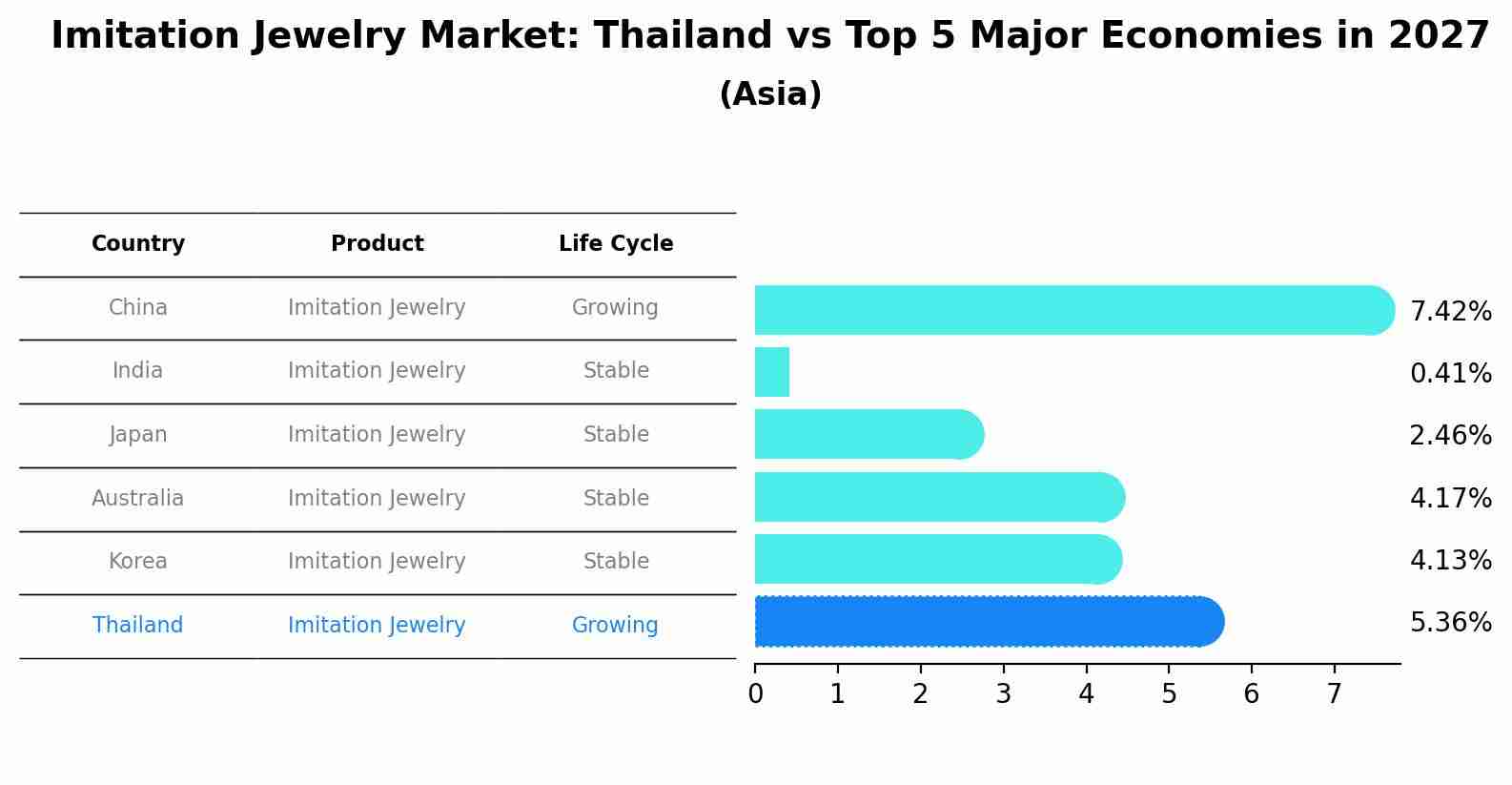 Imitation Jewelry Market: Thailand vs Top 5 Major Economies in 2027
(Asia)

| Country | Product | Life Cycle |
|---|---|---|
| China | Imitation Jewelry | Growing |
| India | Imitation Jewelry | Stable |
| Japan | Imitation Jewelry | Stable |
| Australia | Imitation Jewelry | Stable |
| Korea | Imitation Jewelry | Stable |
| Thailand | Imitation Jewelry | Growing |

7.42%
0.41%
2.46%
4.17%
4.13%
5.36%

0 1 2 3 4 5 6 7